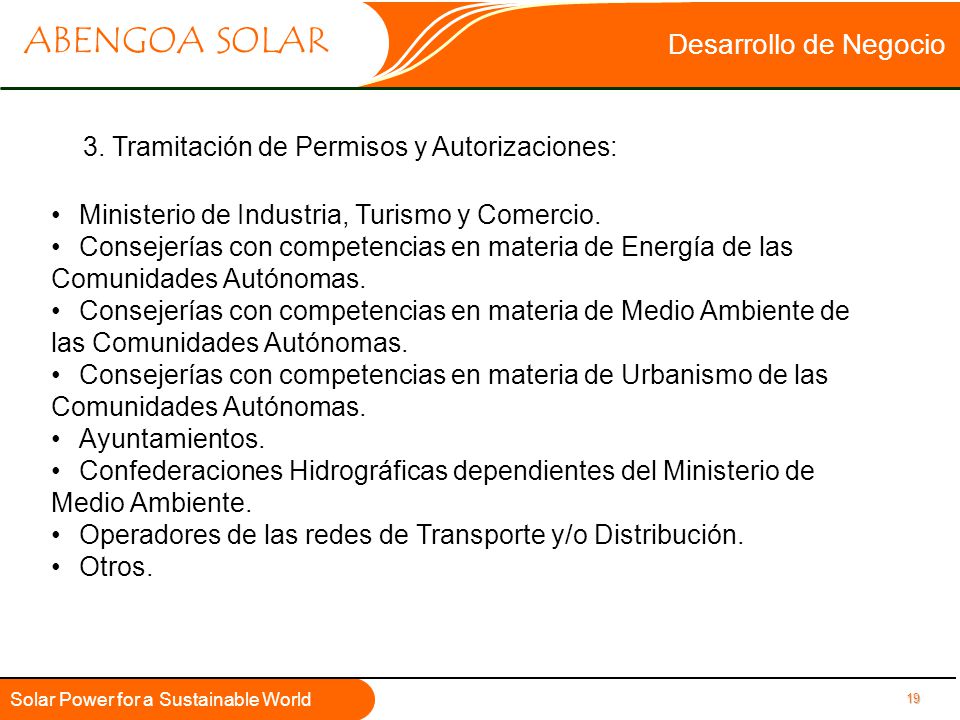 ABENGOA SOLAR

Desarrollo de Negocio

3. Tramitación de Permisos y Autorizaciones:

• Ministerio de Industria, Turismo y Comercio.
• Consejerías con competencias en materia de Energía de las Comunidades Autónomas.
• Consejerías con competencias en materia de Medio Ambiente de las Comunidades Autónomas.
• Consejerías con competencias en materia de Urbanismo de las Comunidades Autónomas.
• Ayuntamientos.
• Confederaciones Hidrográficas dependientes del Ministerio de Medio Ambiente.
• Operadores de las redes de Transporte y/o Distribución.
• Otros.

Solar Power for a Sustainable World

19